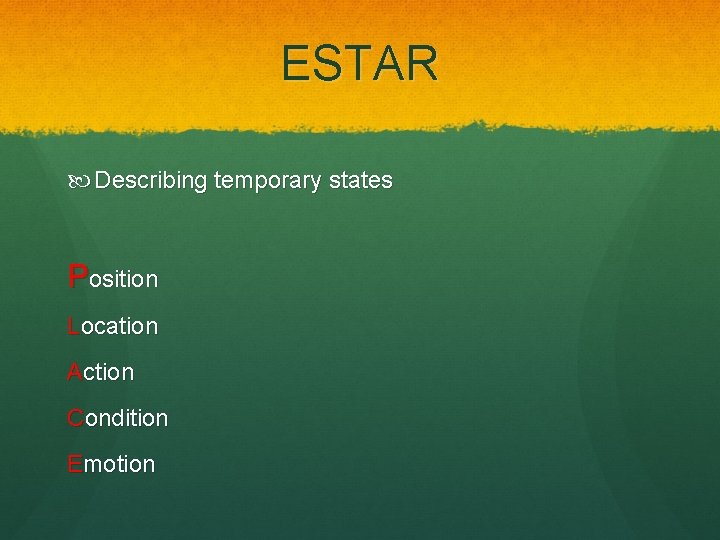 ESTAR

Describing temporary states

Position

Location

Action

Condition

Emotion